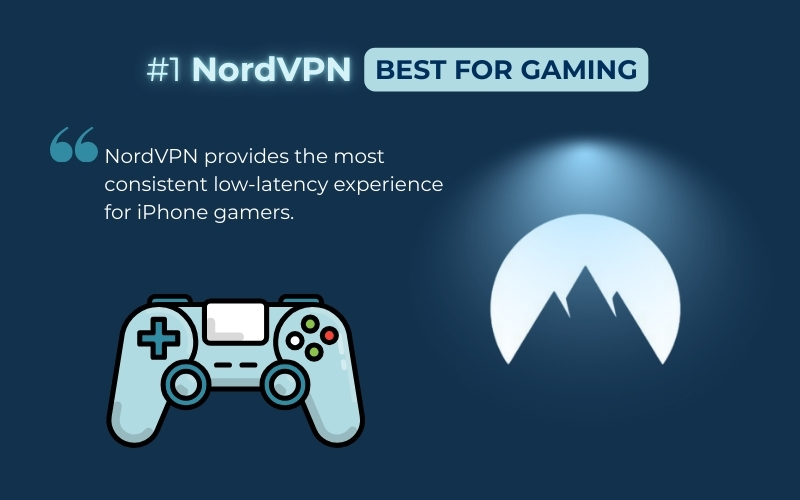 #1 NordVPN BEST FOR GAMING

“NordVPN provides the most consistent low-latency experience for iPhone gamers.